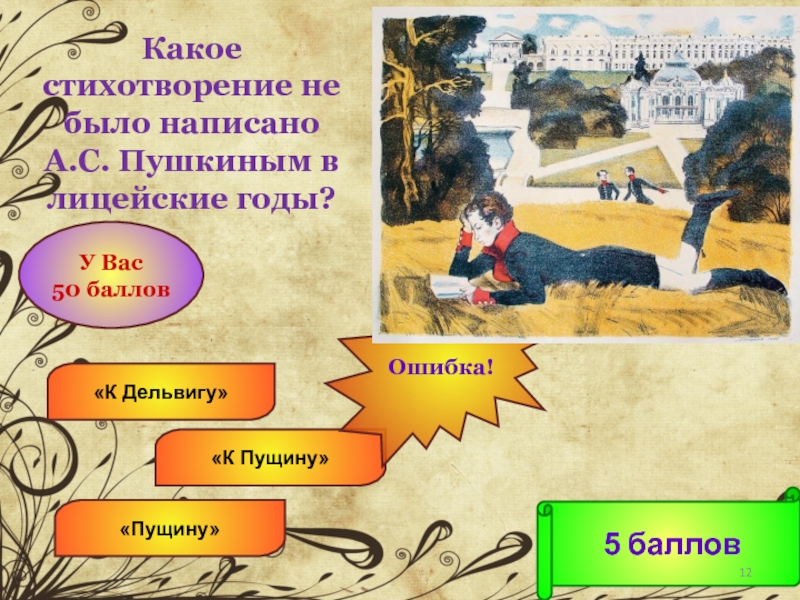 Какое стихотворение не было написано А.С. Пушкиным в лицейские годы?

У Вас 50 баллов

Ошибка!

«К Дельвигу»

«К Пущину»

«Пущину»

5 баллов

12